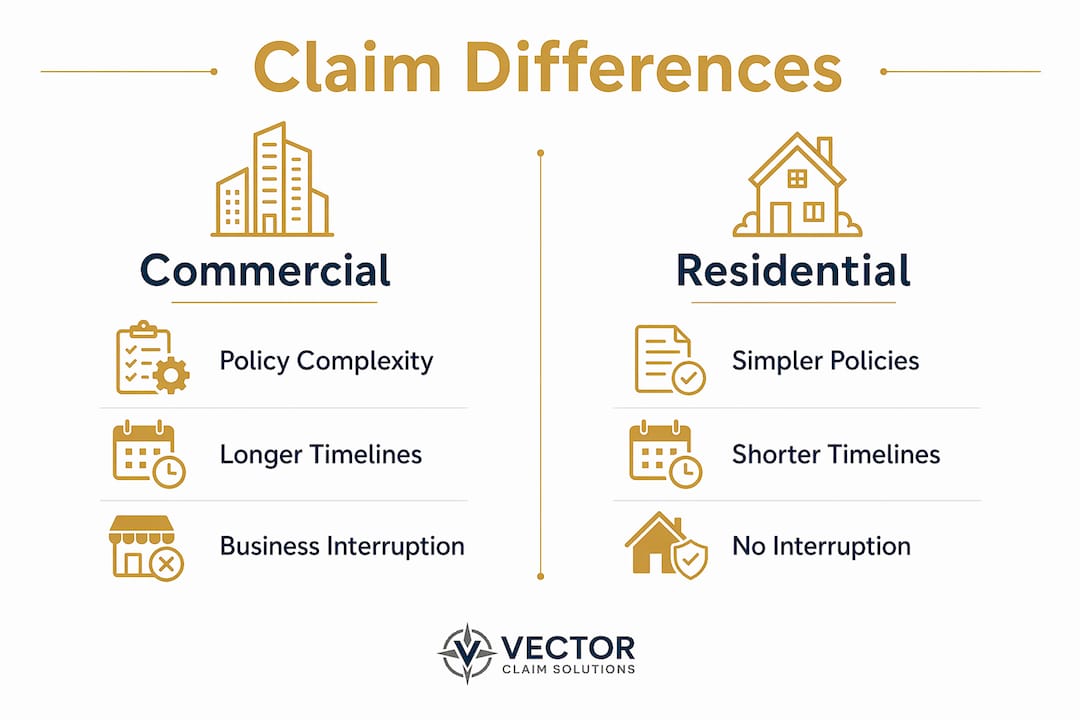 Claim Differences

Commercial

Policy Complexity

Longer Timelines

Business Interruption

Residential

Simpler Policies

Shorter Timelines

No Interruption

VECTOR
CLAIM SOLUTIONS